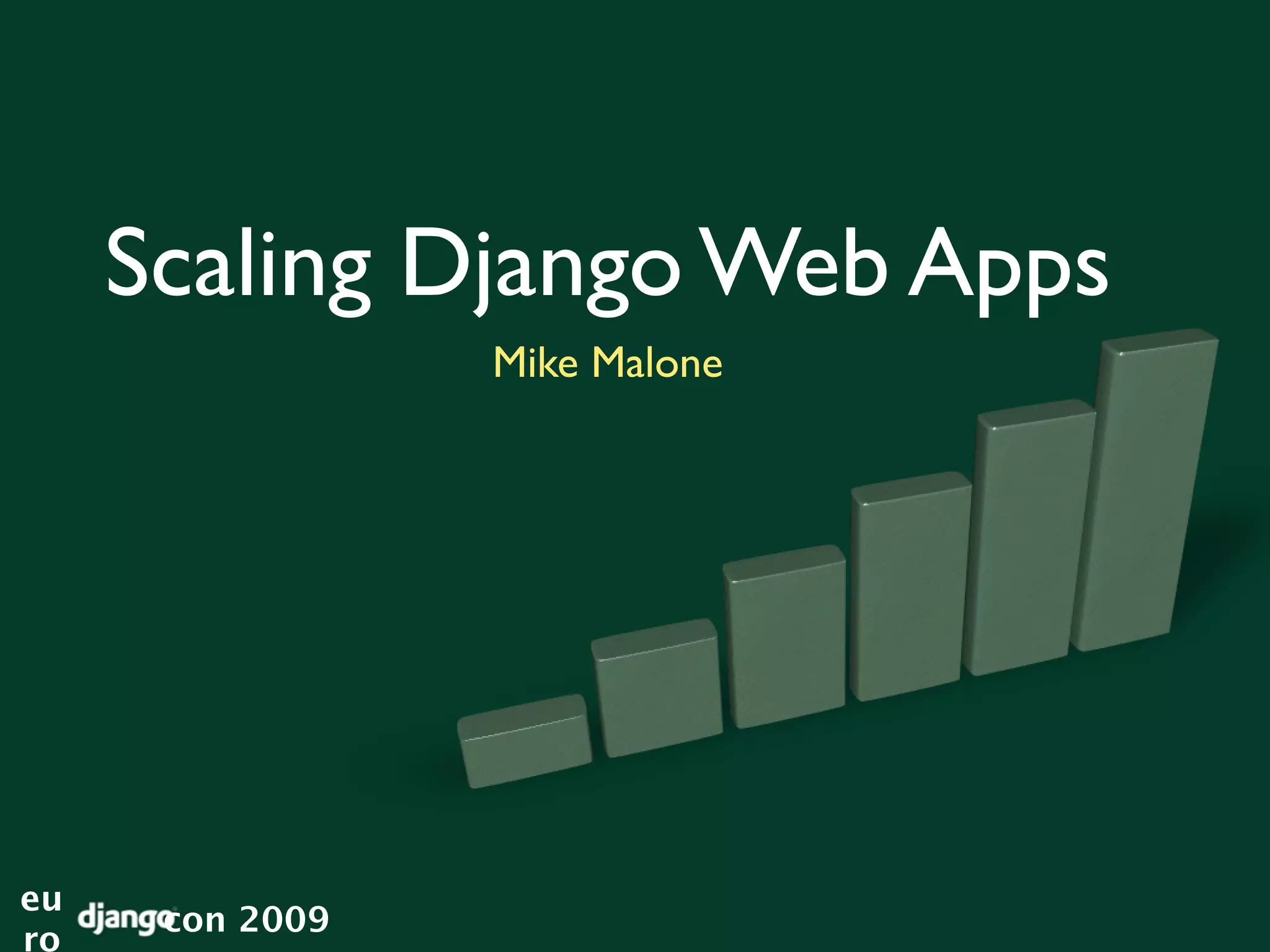 Scaling Django Web Apps

Mike Malone

eu
ro djangocon 2009